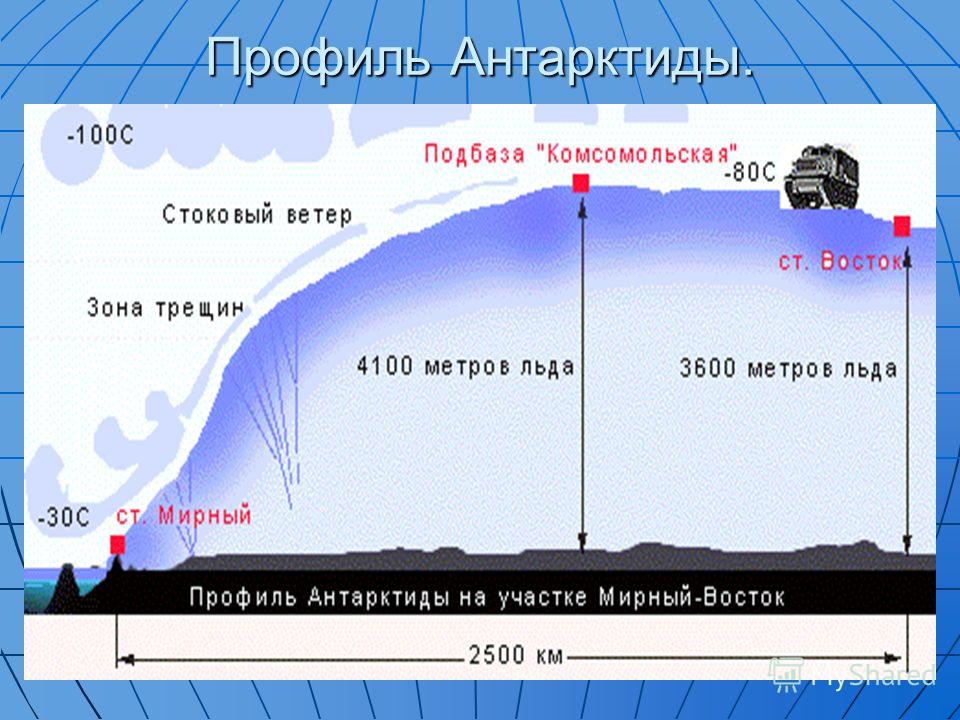 Профиль Антарктиды.

-100С

Подбаза "Комсомольская"

-80С

Стоковый ветер

ст. Восток

Зона трещин

4100 метров льда

3600 метров льда

-30С

ст. Мирный

Профиль Антарктиды на участке Мирный-Восток

2500 км

MyShared